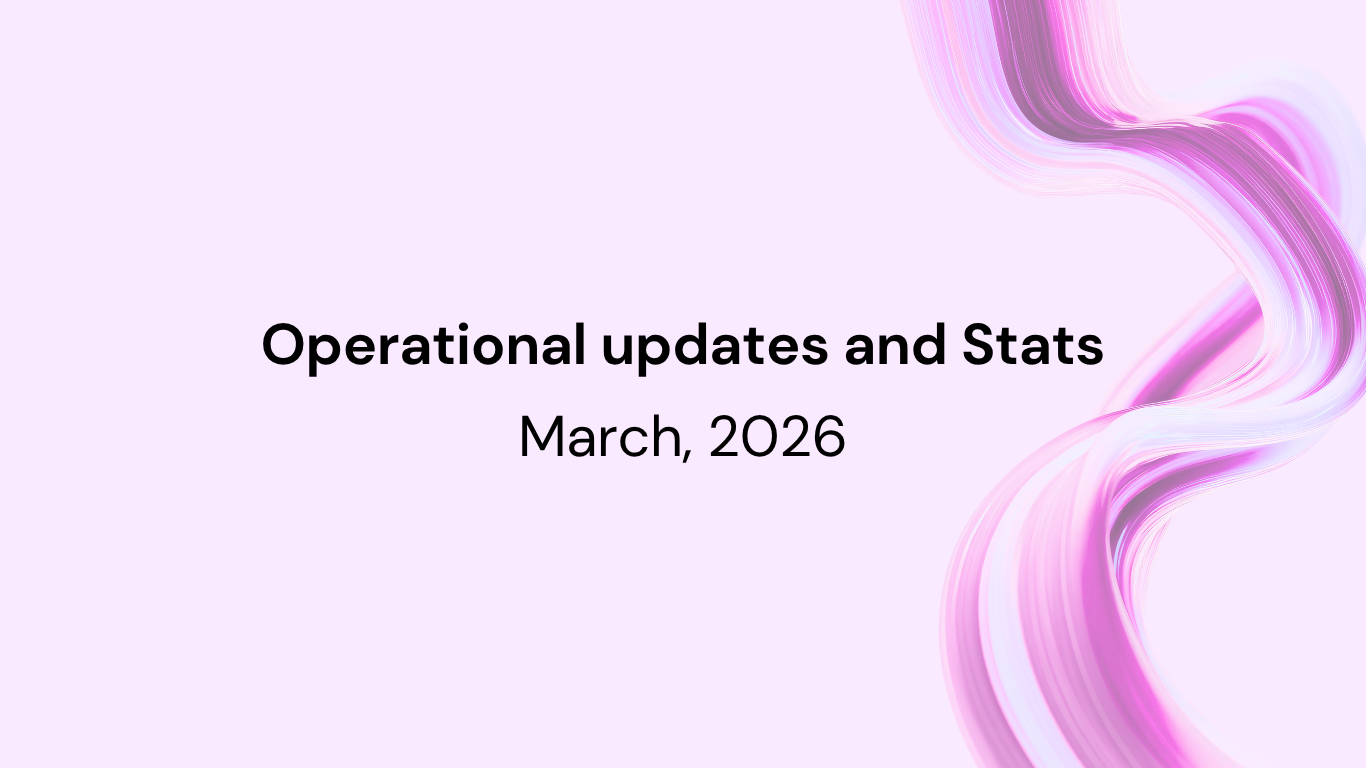 Operational updates and Stats

March, 2026